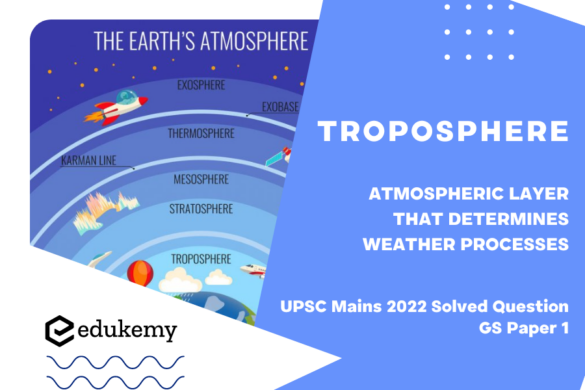 THE EARTH'S ATMOSPHERE

EXOSPHERE

EXOBASE

THERMOSPHERE

KARMAN LINE

MESOSPHERE

STRATOSPHERE

TROPOSPHERE

edukemy

TROPOSPHERE

ATMOSPHERIC LAYER THAT DETERMINES WEATHER PROCESSES

UPSC Mains 2022 Solved Question GS Paper 1